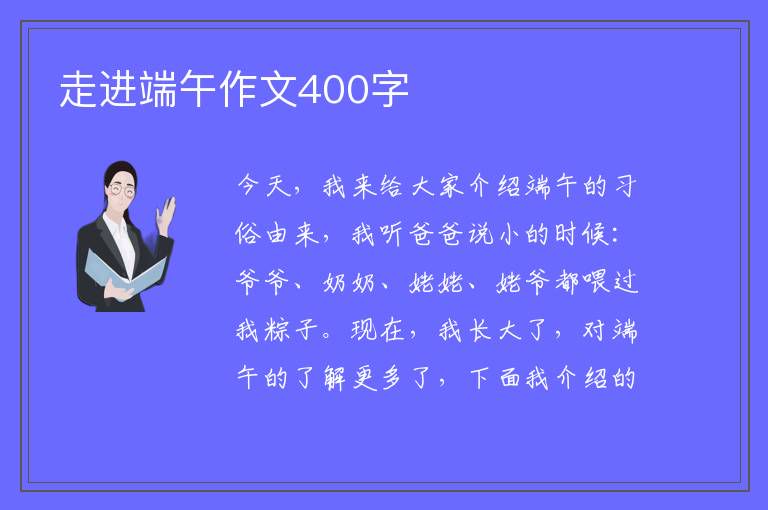 走进端午作文400字

今天，我来给大家介绍端午的习俗由来，我听爸爸说小的时候：爷爷、奶奶、姥姥、姥爷都喂过我粽子。现在，我长大了，对端午的了解更多了，下面我介绍的